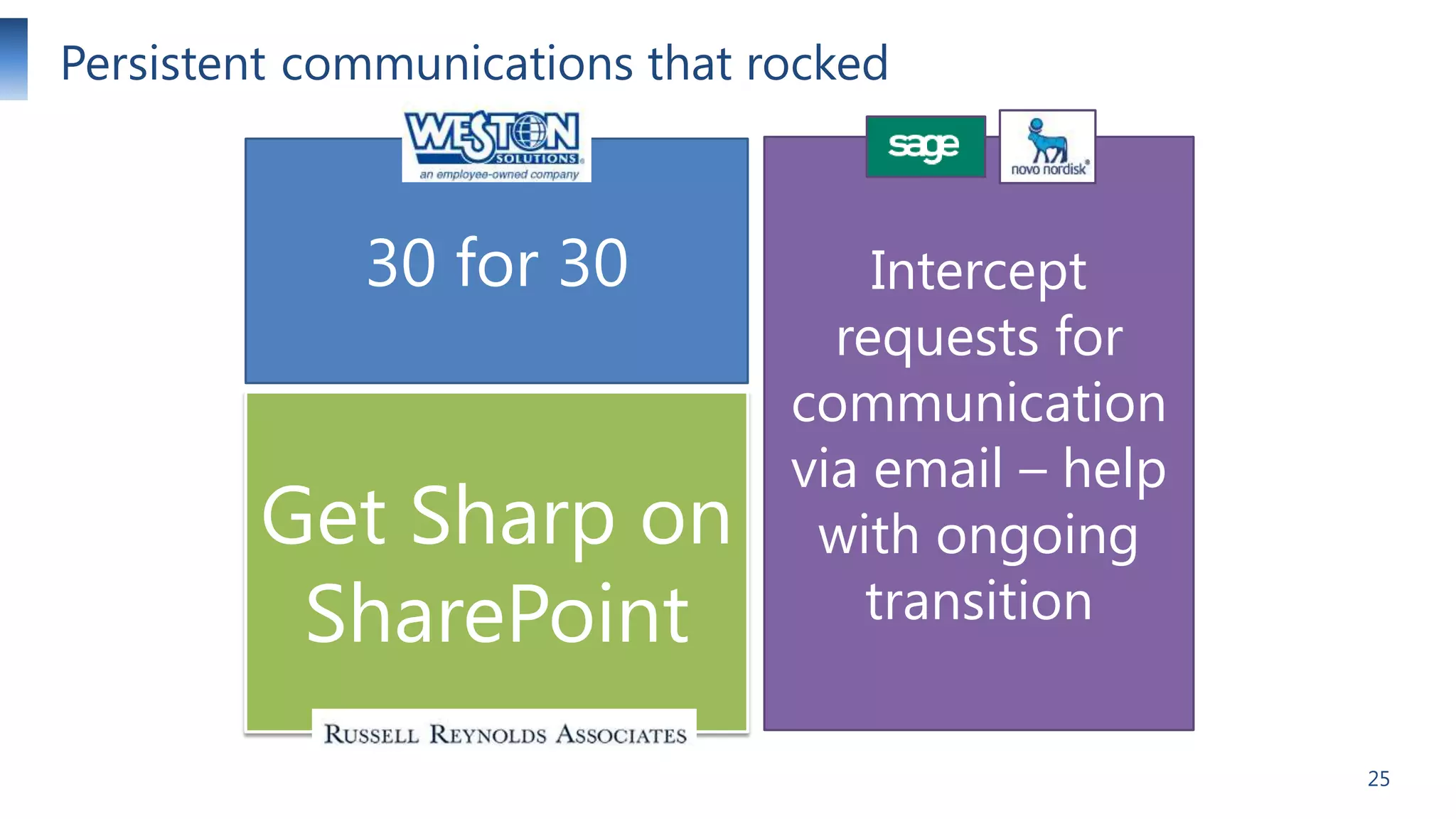 Persistent communications that rocked

WESTON SOLUTIONS
an employee-owned company

30 for 30

Get Sharp on SharePoint

RUSSELL REYNOLDS ASSOCIATES

sage

novo nordisk

Intercept requests for communication via email – help with ongoing transition

25